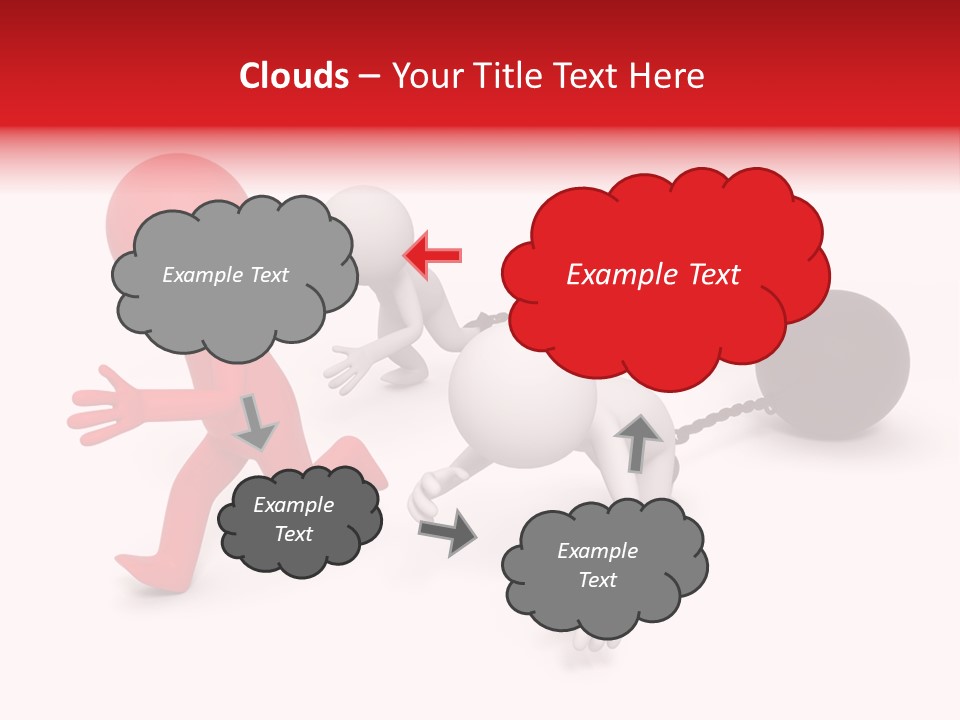 Clouds – Your Title Text Here

Example Text

Example Text

Example Text

Example Text